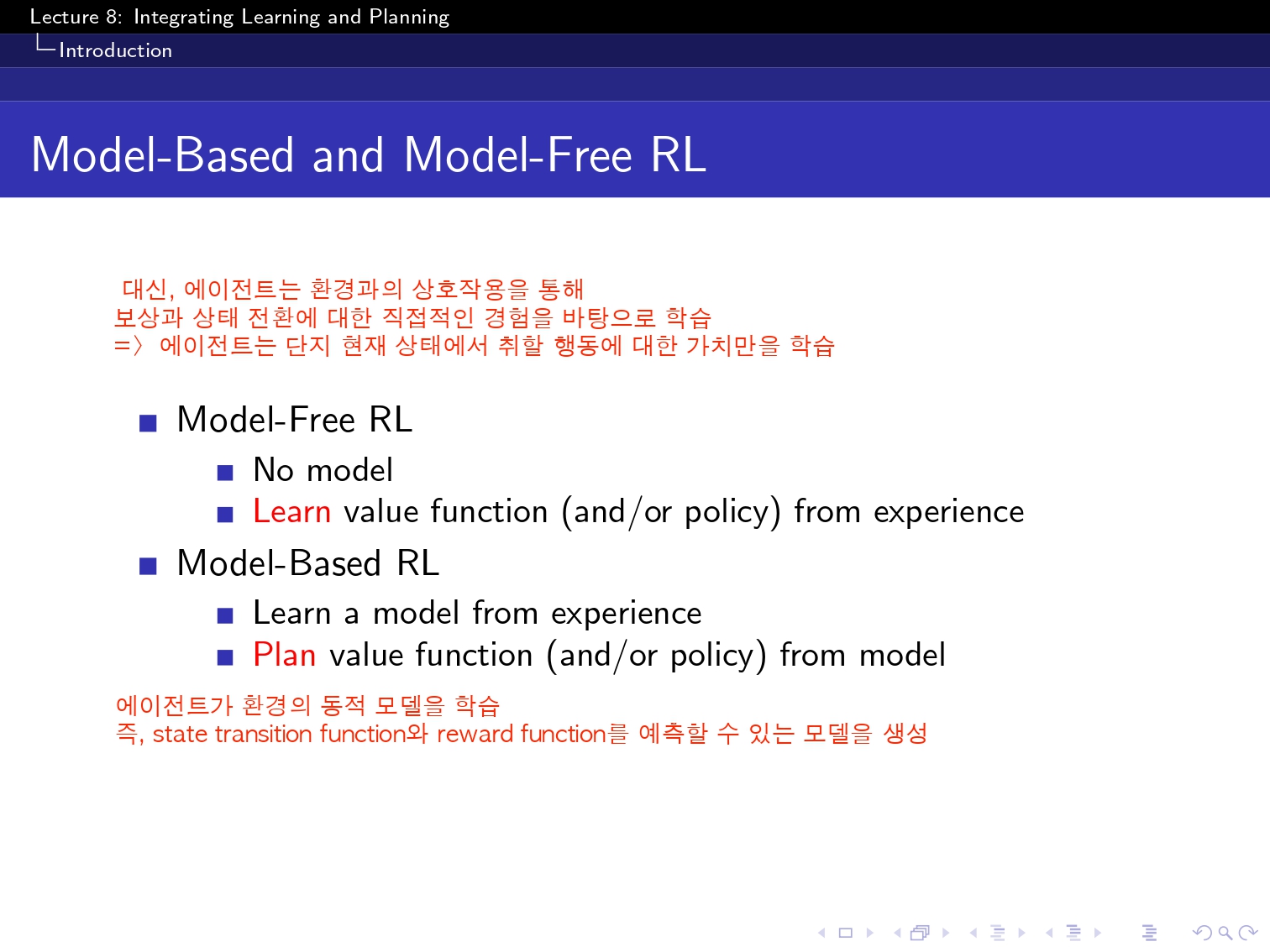 Lecture 8: Integrating Learning and Planning
Introduction

Model-Based and Model-Free RL

대신, 에이전트는 환경과의 상호작용을 통해
보상과 상태 전환에 대한 직접적인 경험을 바탕으로 학습
=〉 에이전트는 단지 현재 상태에서 취할 행동에 대한 가치만을 학습

Model-Free RL
No model
Learn value function (and/or policy) from experience

Model-Based RL
Learn a model from experience
Plan value function (and/or policy) from model

에이전트가 환경의 동적 모델을 학습
즉, state transition function와 reward function를 예측할 수 있는 모델을 생성